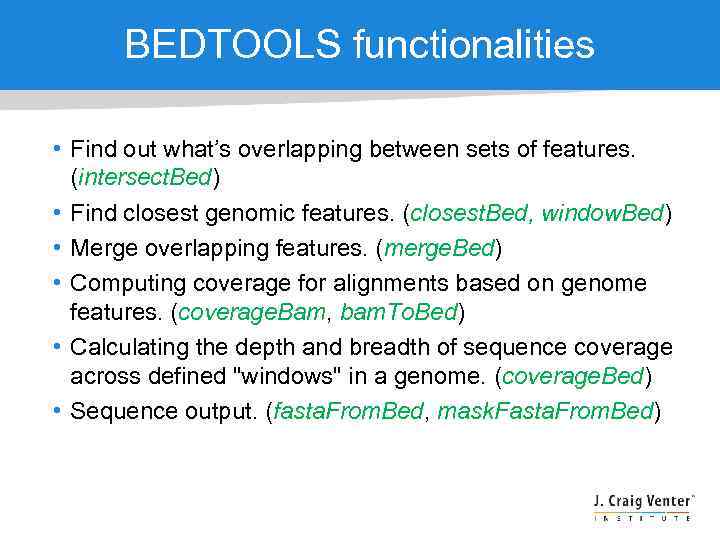 BEDTOOLS functionalities

• Find out what's overlapping between sets of features. (intersectBed)
• Find closest genomic features. (closestBed, windowBed)
• Merge overlapping features. (mergeBed)
• Computing coverage for alignments based on genome features. (coverageBam, bamToBed)
• Calculating the depth and breadth of sequence coverage across defined "windows" in a genome. (coverageBed)
• Sequence output. (fastaFromBed, maskFastaFromBed)

J. Craig Venter™
INSTITUTE